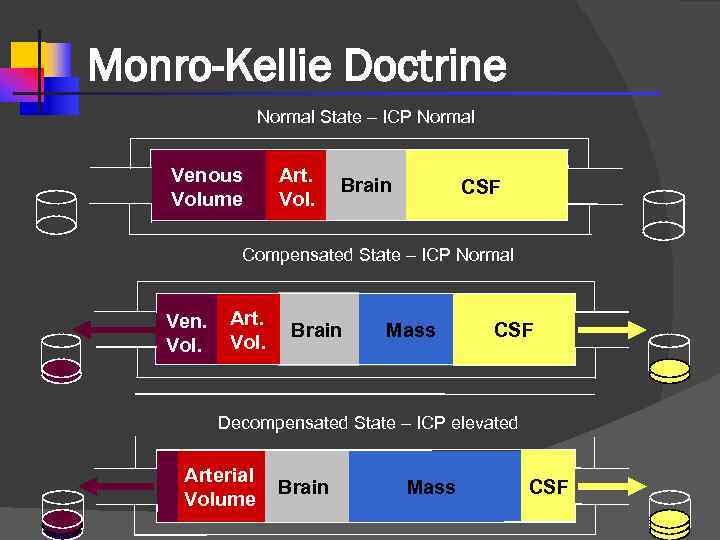 Monro-Kellie Doctrine

Normal State – ICP Normal

Venous Volume

Art. Vol.

Brain

CSF

Compensated State – ICP Normal

Ven. Vol.

Art. Vol.

Brain

Mass

CSF

Decompensated State – ICP elevated

Arterial Volume

Brain

Mass

CSF